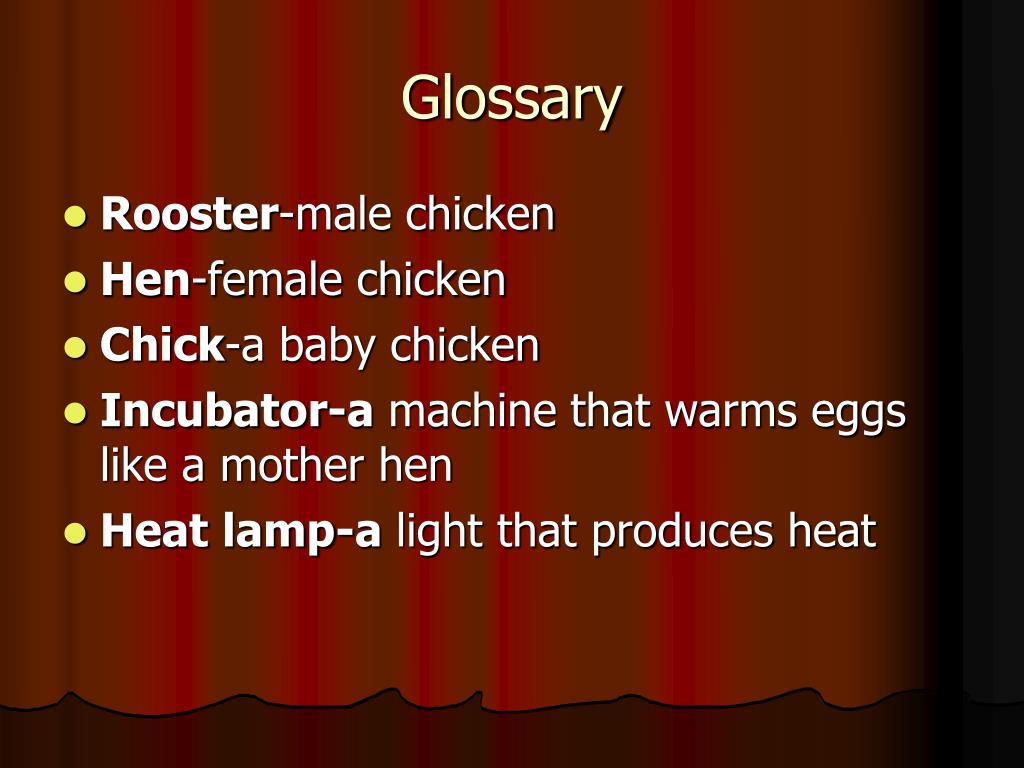 Glossary

- Rooster-male chicken
- Hen-female chicken
- Chick-a baby chicken
- Incubator-a machine that warms eggs like a mother hen
- Heat lamp-a light that produces heat